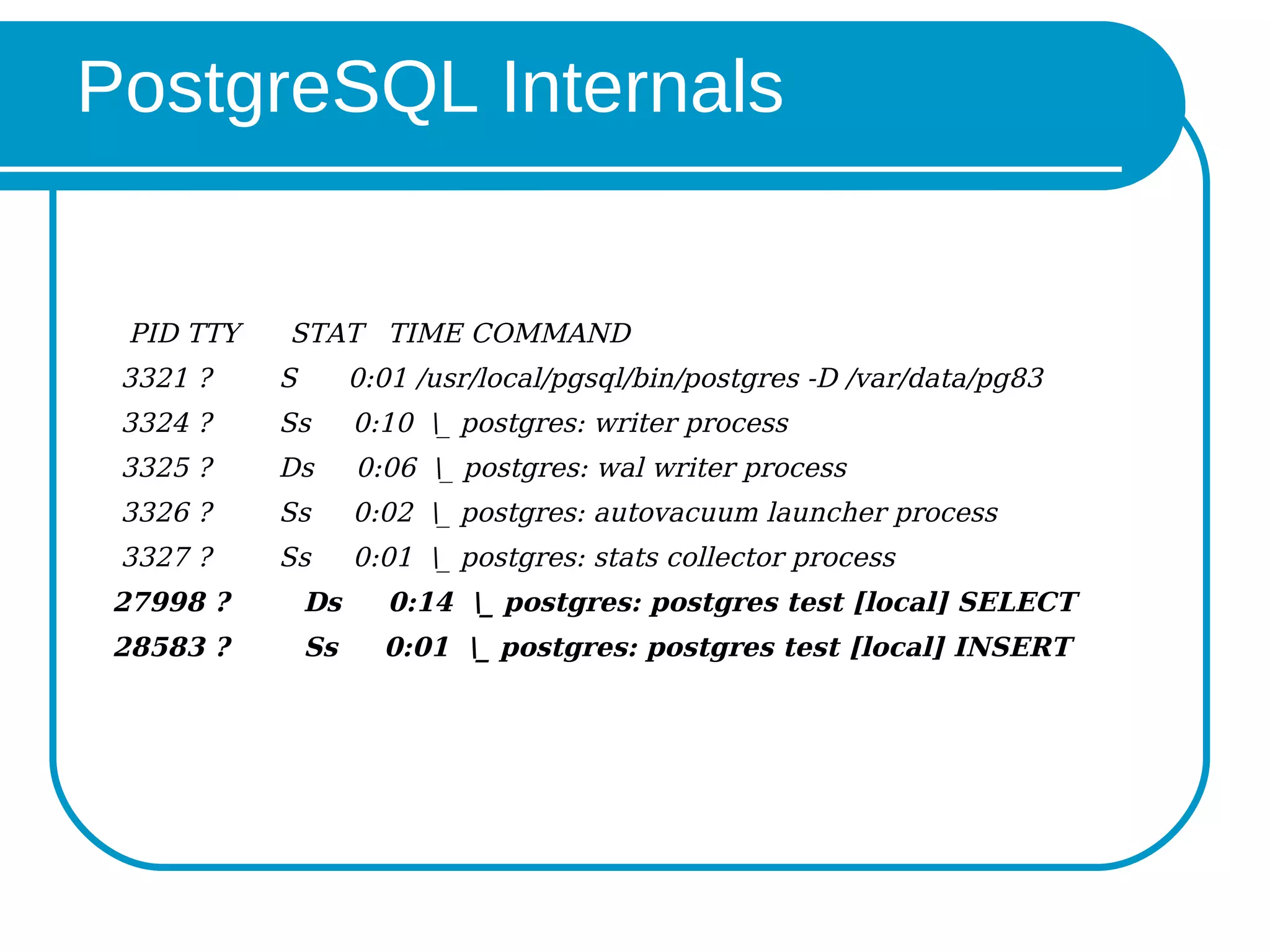 PostgreSQL Internals

PID TTY STAT TIME COMMAND
3321 ? S 0:01 /usr/local/pgsql/bin/postgres -D /var/data/pg83
3324 ? Ss 0:10 \_ postgres: writer process
3325 ? Ds 0:06 \_ postgres: wal writer process
3326 ? Ss 0:02 \_ postgres: autovacuum launcher process
3327 ? Ss 0:01 \_ postgres: stats collector process
27998 ? Ds 0:14 \_ postgres: postgres test [local] SELECT
28583 ? Ss 0:01 \_ postgres: postgres test [local] INSERT